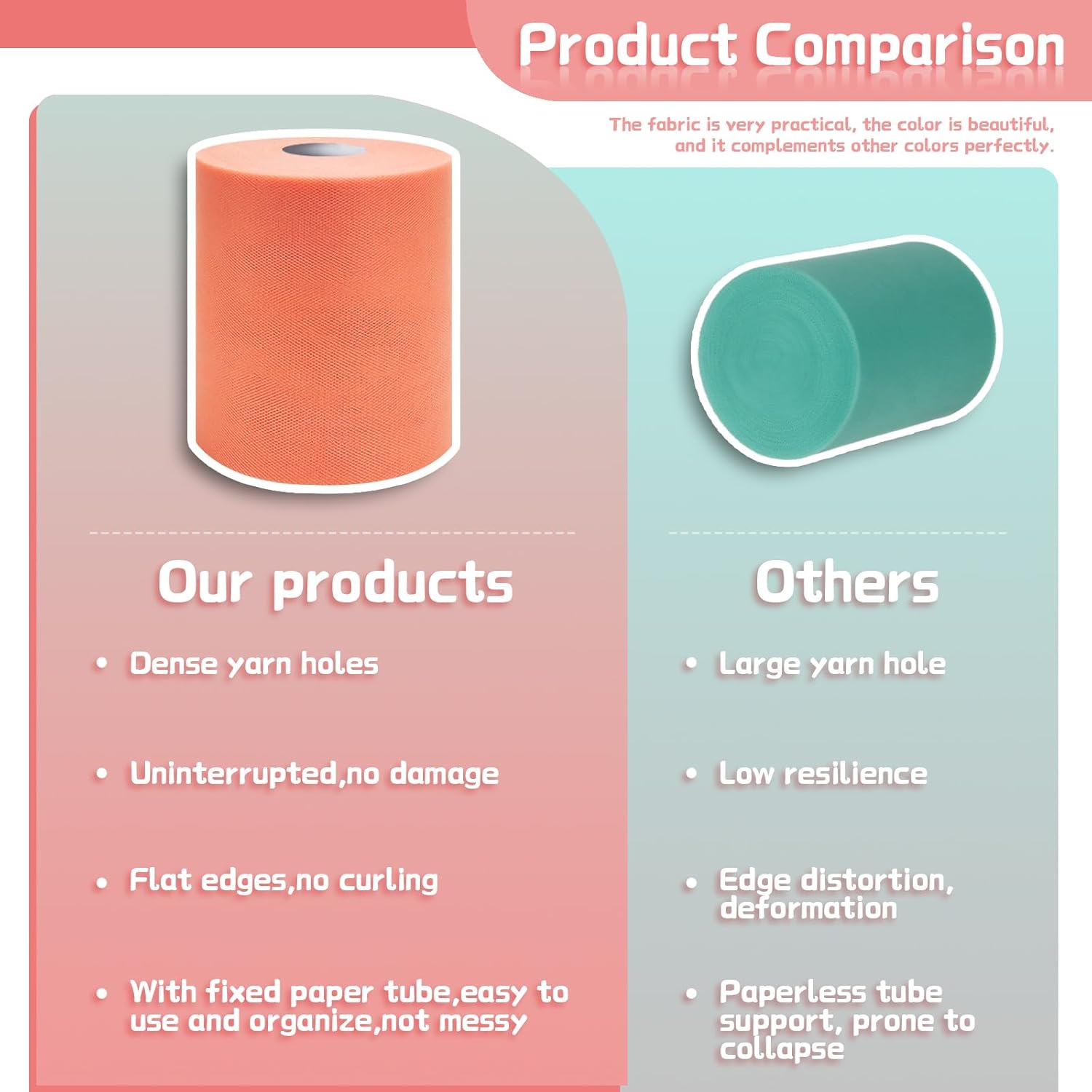 Product Comparison

The fabric is very practical, the color is beautiful, and it complements other colors perfectly.

Our products

• Dense yarn holes

• Uninterrupted,no damage

• Flat edges,no curling

• With fixed paper tube,easy to use and organize,not messy

Others

• Large yarn hole

• Low resilience

• Edge distortion, deformation

• Paperless tube support, prone to collapse